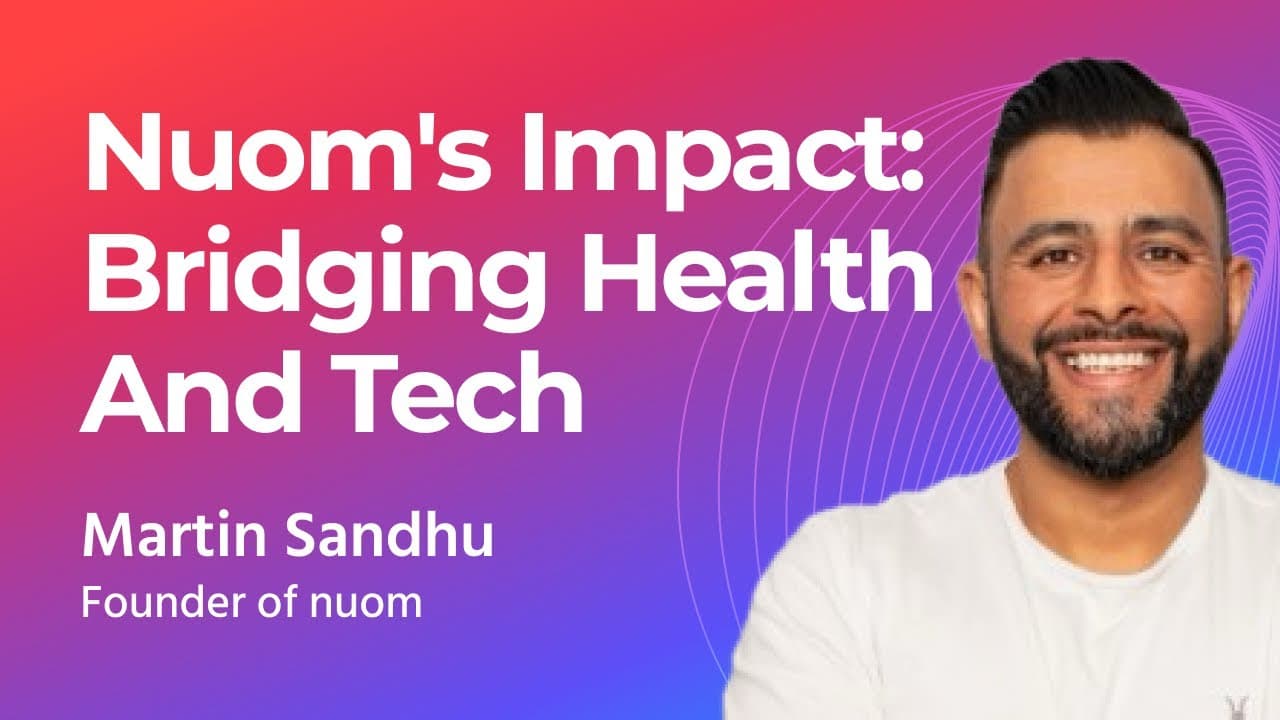 Nuom's Impact: Bridging Health And Tech

Martin Sandhu
Founder of nuom